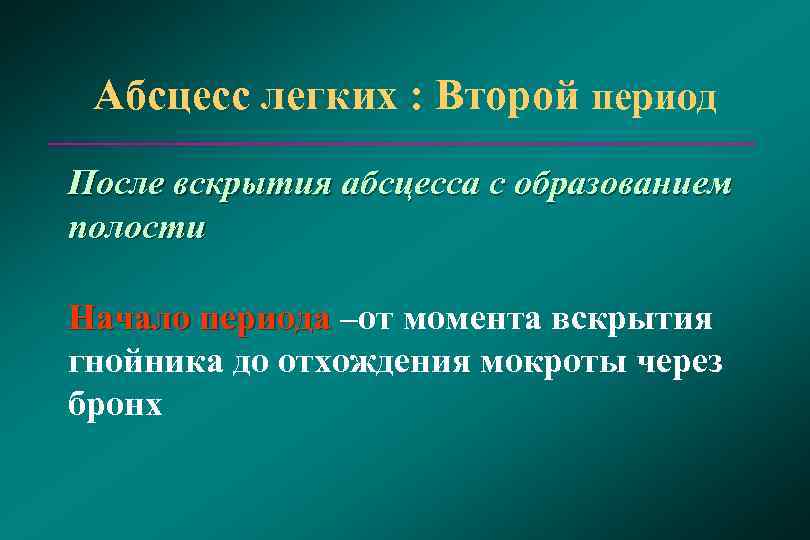 Абсцесс легких : Второй период

После вскрытия абсцесса с образованием полости

Начало периода –от момента вскрытия гнойника до отхождения мокроты через бронх